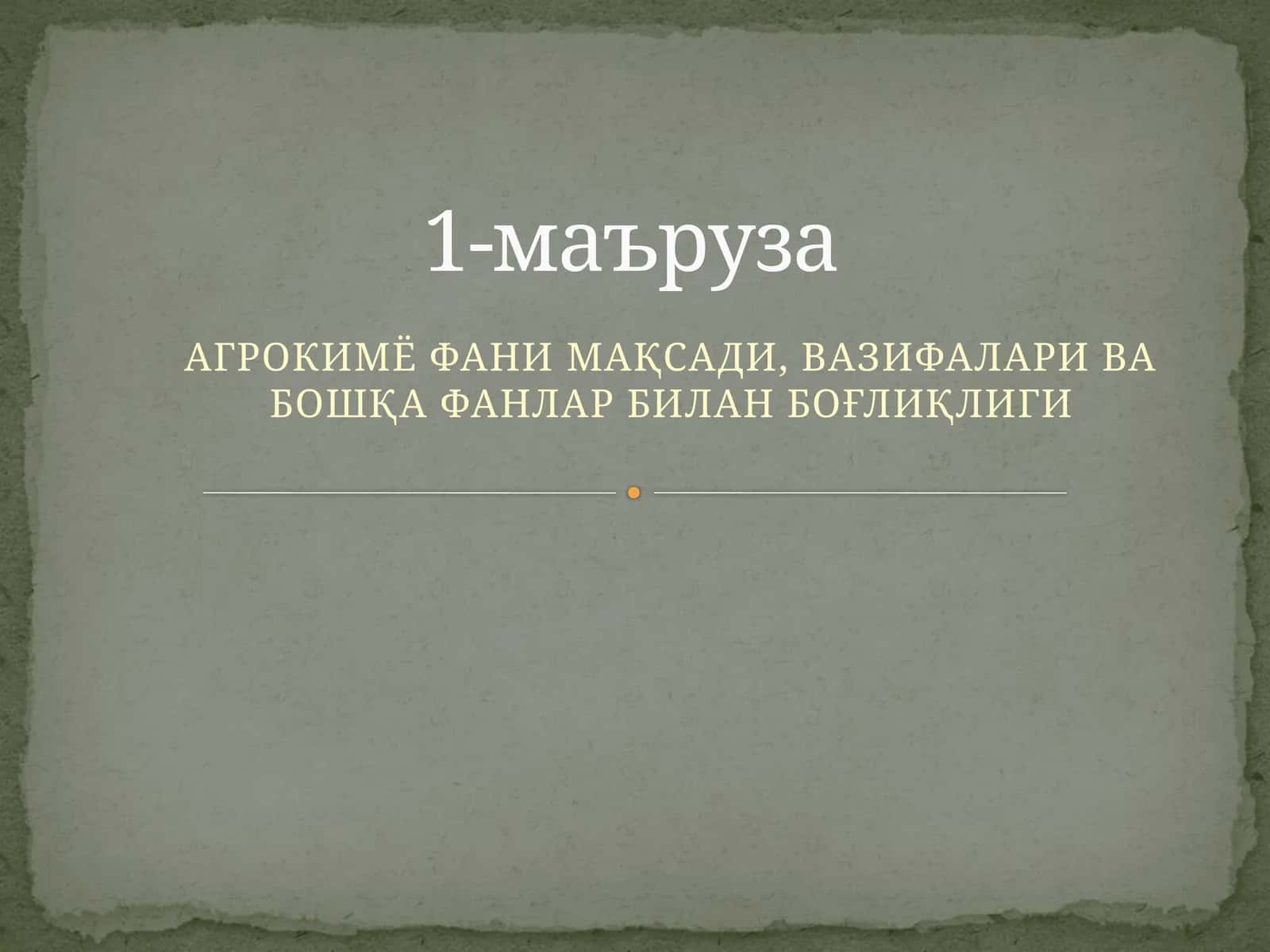 1-маъруза

АГРОКИМЁ ФАНИ МАҚСАДИ, ВАЗИФАЛАРИ ВА БОШҚА ФАНЛАР БИЛАН БОҒЛИҚЛИГИ